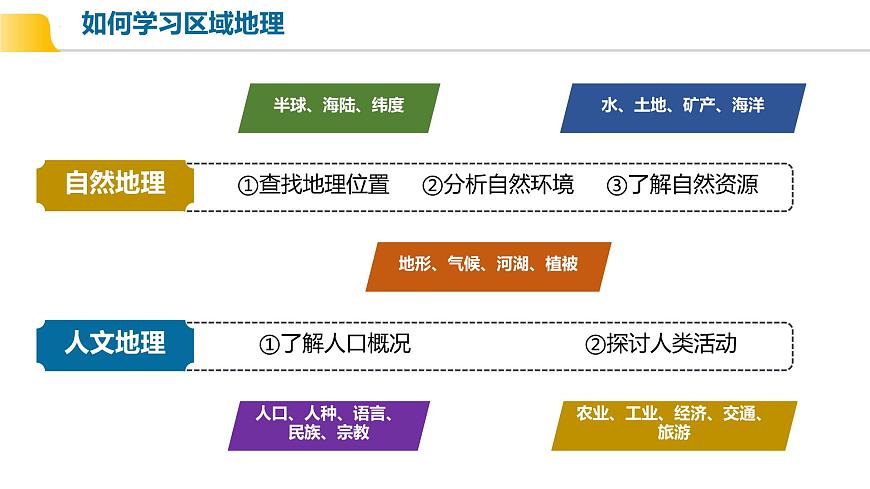 如何学习区域地理

半球、海陆、纬度

水、土地、矿产、海洋

自然地理

①查找地理位置　②分析自然环境　③了解自然资源

地形、气候、河湖、植被

人文地理

①了解人口概况　②探讨人类活动

人口、人种、语言、民族、宗教

农业、工业、经济、交通、旅游